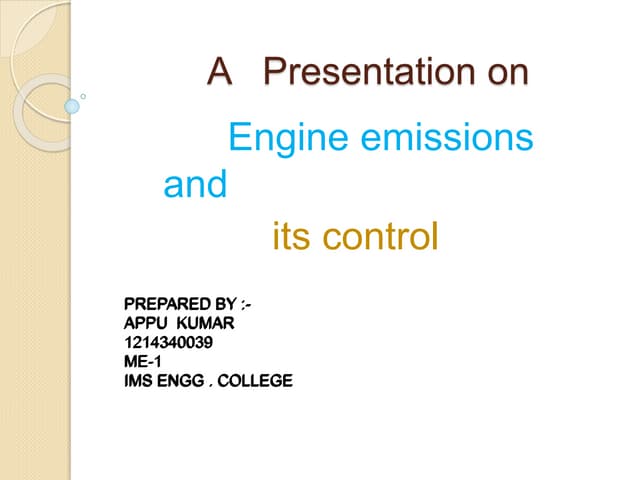 A Presentation on

Engine emissions and its control

PREPARED BY :-
APPU KUMAR
1214340039
ME-1
IMS ENGG . COLLEGE